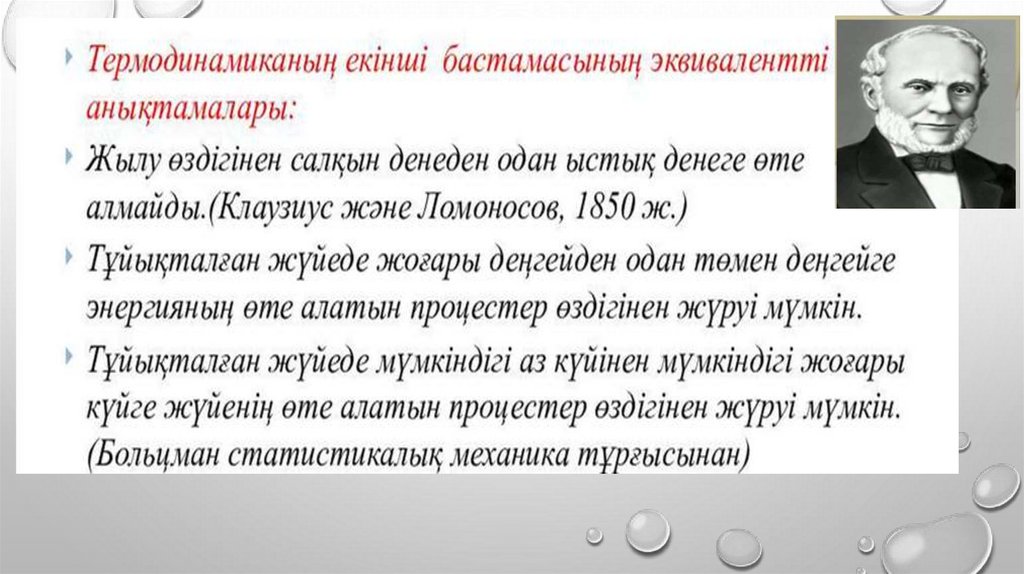 Термодинамиканың екінші бастамасының эквивалентті анықтамалары:

Жылу өздігінен салқын денеден одан ыстық денеге өте алмайды.(Клаузиус және Ломоносов, 1850 ж.)

Тұйықталған жүйеде жоғары деңгейден одан төмен деңгейге энергияның өте алатын процестер өздігінен жүруі мүмкін.

Тұйықталған жүйеде мүмкіндігі аз күйінен мүмкіндігі жоғары күйге жүйенің өте алатын процестер өздігінен жүруі мүмкін. (Больцман статистикалық механика тұрғысынан)